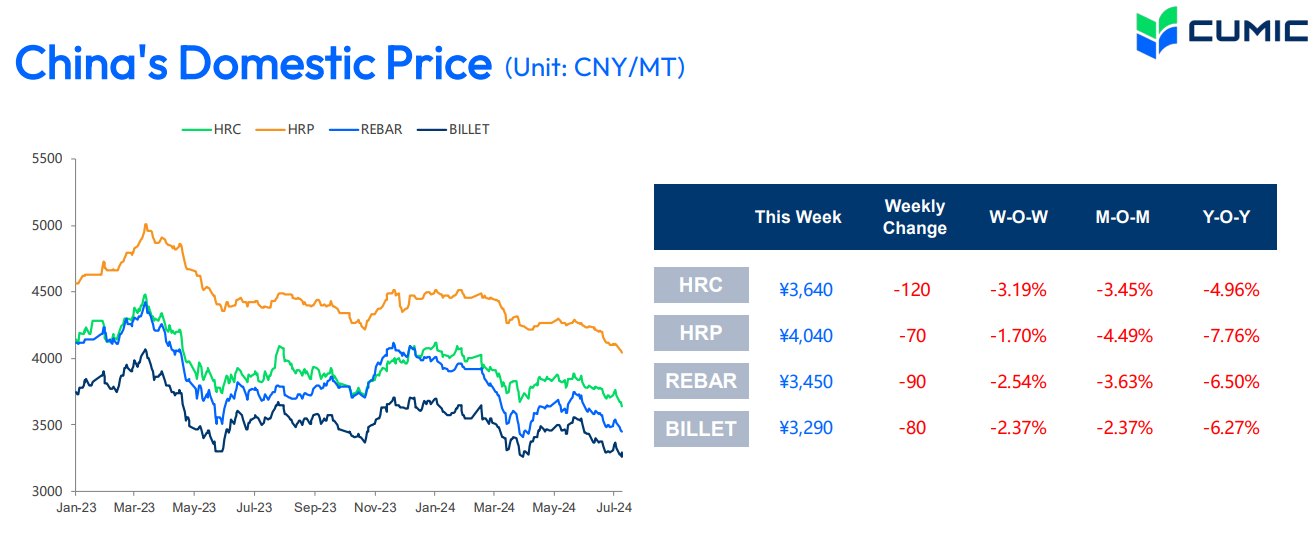 CUMIC

China's Domestic Price (Unit: CNY/MT)

HRC HRP REBAR BILLET

5500
5000
4500
4000
3500
3000

Jan-23 Mar-23 May-23 Jul-23 Sep-23 Nov-23 Jan-24 Mar-24 May-24 Jul-24

| | This Week | Weekly Change | W-O-W | M-O-M | Y-O-Y |
|---|---|---|---|---|---|
| HRC | ¥3,640 | -120 | -3.19% | -3.45% | -4.96% |
| HRP | ¥4,040 | -70 | -1.70% | -4.49% | -7.76% |
| REBAR | ¥3,450 | -90 | -2.54% | -3.63% | -6.50% |
| BILLET | ¥3,290 | -80 | -2.37% | -2.37% | -6.27% |